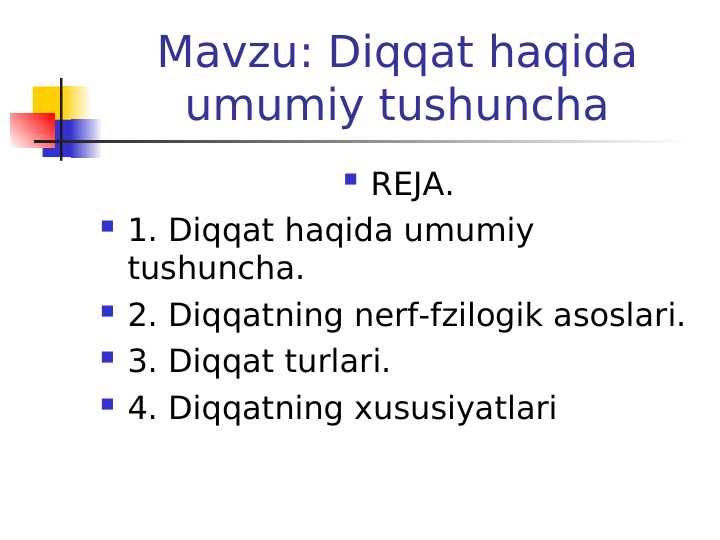 Mavzu: Diqqat haqida umumiy tushuncha

REJA.

1. Diqqat haqida umumiy tushuncha.

2. Diqqatning nerf-fzilogik asoslari.

3. Diqqat turlari.

4. Diqqatning xususiyatlari